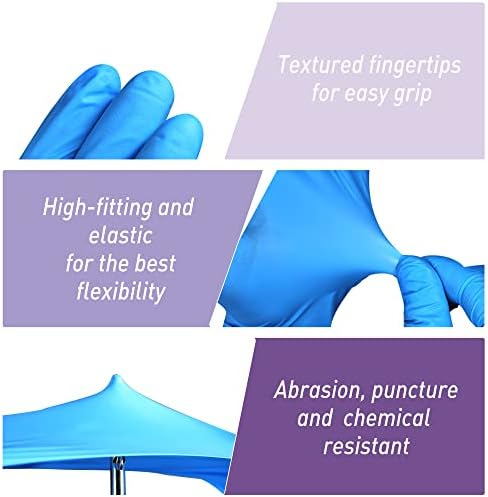 Textured fingertips for easy grip

High-fitting and elastic for the best flexibility

Abrasion, puncture and chemical resistant